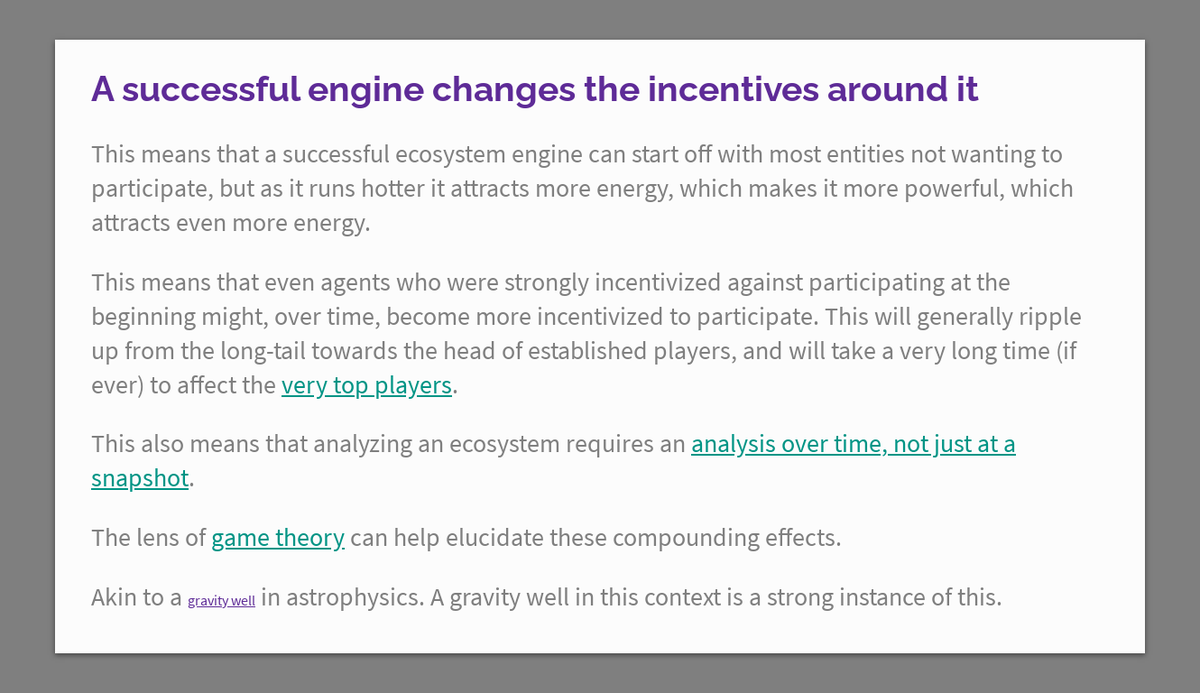 A successful engine changes the incentives around it

This means that a successful ecosystem engine can start off with most entities not wanting to participate, but as it runs hotter it attracts more energy, which makes it more powerful, which attracts even more energy.

This means that even agents who were strongly incentivized against participating at the beginning might, over time, become more incentivized to participate. This will generally ripple up from the long-tail towards the head of established players, and will take a very long time (if ever) to affect the very top players.

This also means that analyzing an ecosystem requires an analysis over time, not just at a snapshot.

The lens of game theory can help elucidate these compounding effects.

Akin to a gravity well in astrophysics. A gravity well in this context is a strong instance of this.